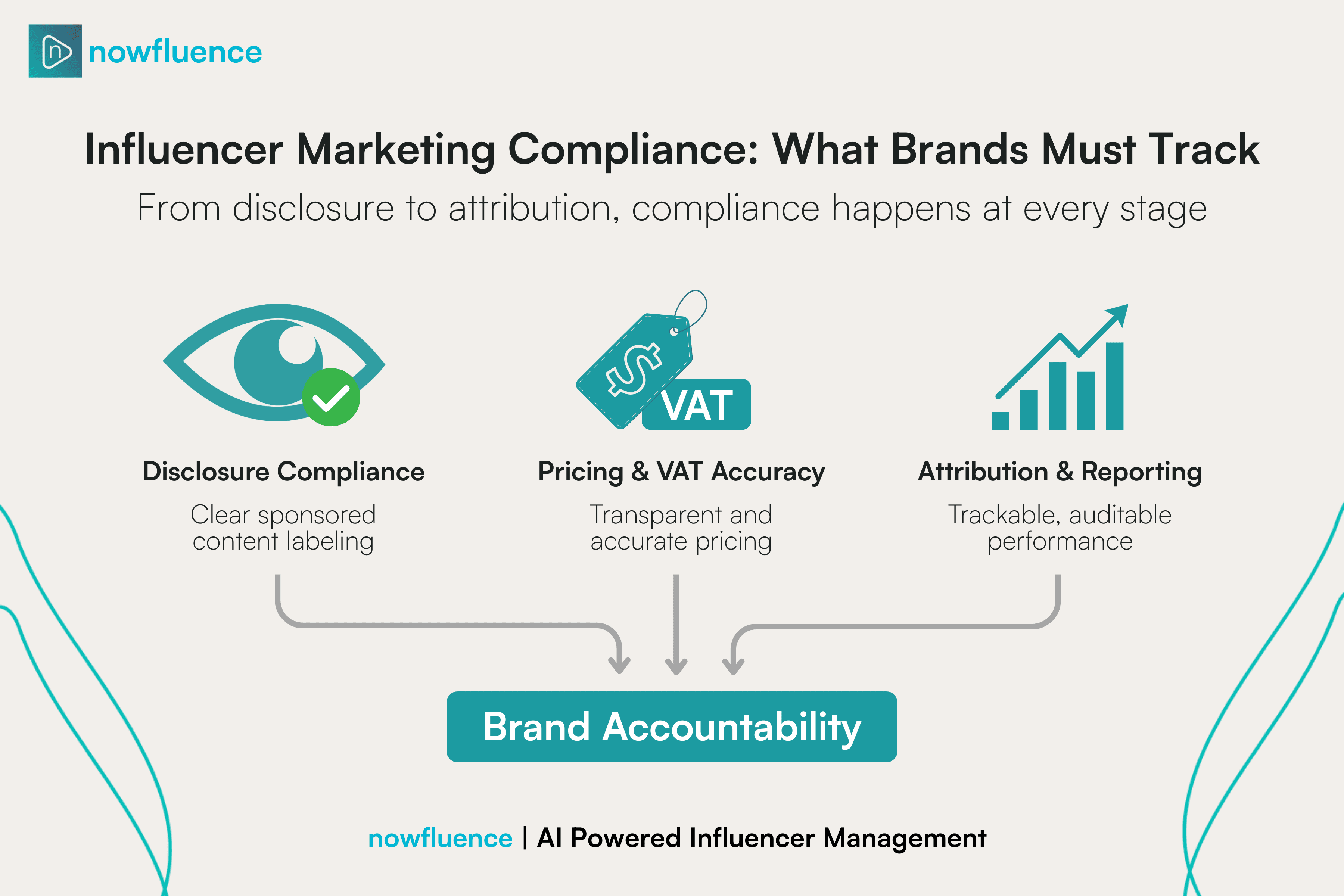 nowfluence

Influencer Marketing Compliance: What Brands Must Track

From disclosure to attribution, compliance happens at every stage

$ VAT

Disclosure Compliance

Clear sponsored content labeling

Pricing & VAT Accuracy

Transparent and accurate pricing

Attribution & Reporting

Trackable, auditable performance

Brand Accountability

nowfluence | AI Powered Influencer Management